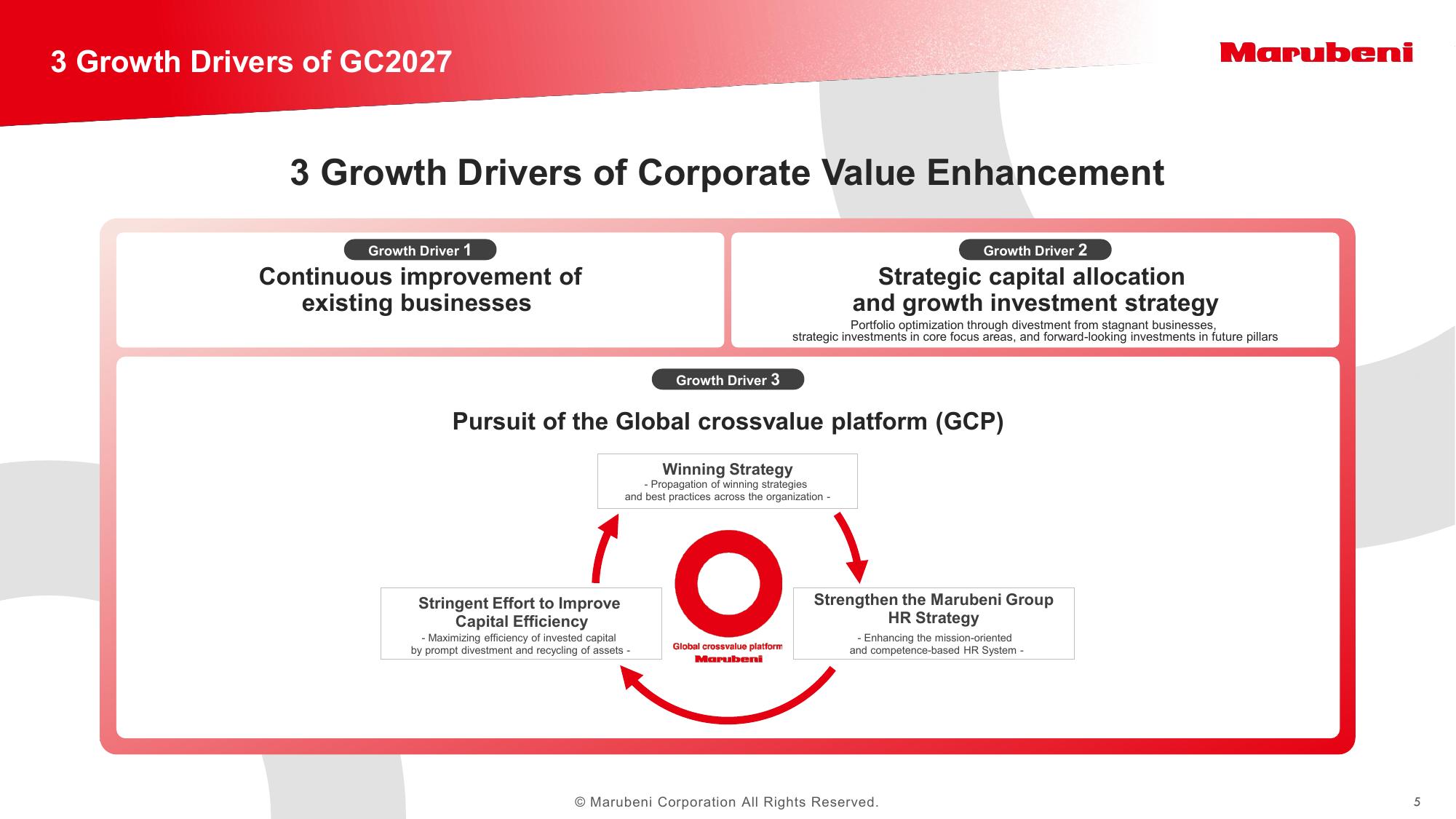 3 Growth Drivers of GC2027

Marubeni

3 Growth Drivers of Corporate Value Enhancement

Growth Driver 1

Continuous improvement of existing businesses

Growth Driver 2

Strategic capital allocation and growth investment strategy

Portfolio optimization through divestment from stagnant businesses, strategic investments in core focus areas, and forward-looking investments in future pillars

Growth Driver 3

Pursuit of the Global crossvalue platform (GCP)

Winning Strategy
- Propagation of winning strategies and best practices across the organization -

Stringent Effort to Improve Capital Efficiency
- Maximizing efficiency of invested capital by prompt divestment and recycling of assets -

Global crossvalue platform
Marubeni

Strengthen the Marubeni Group HR Strategy
- Enhancing the mission-oriented and competence-based HR System -

© Marubeni Corporation All Rights Reserved.

5